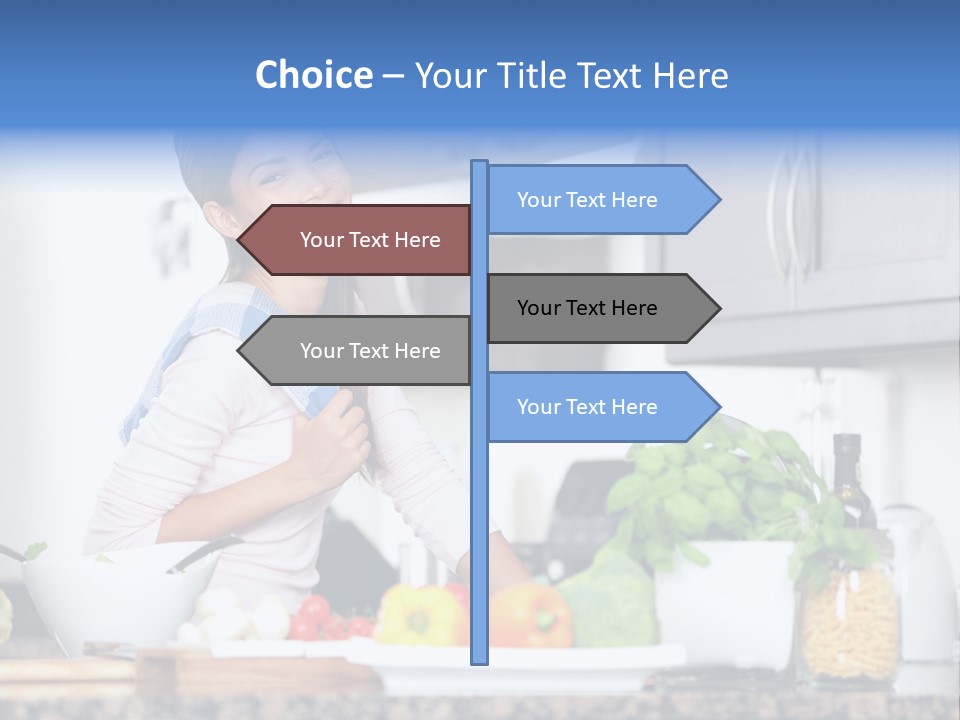 Choice – Your Title Text Here

Your Text Here

Your Text Here

Your Text Here

Your Text Here

Your Text Here